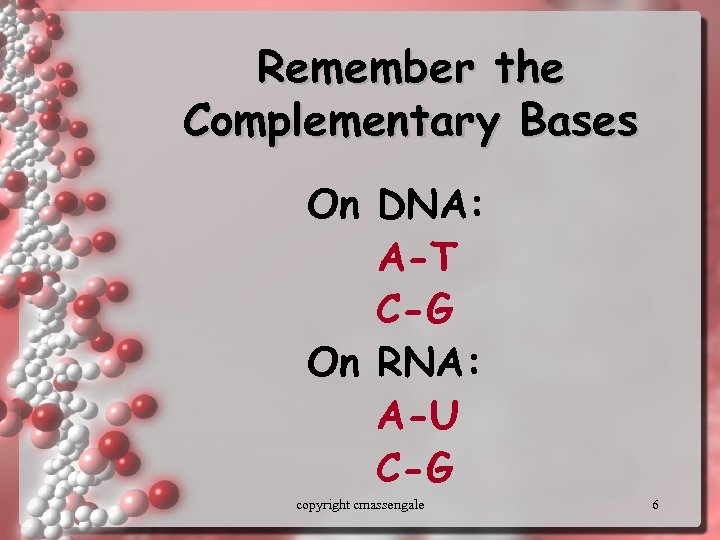 Remember the Complementary Bases

On DNA:

A-T

C-G

On RNA:

A-U

C-G

copyright cmassengale

6